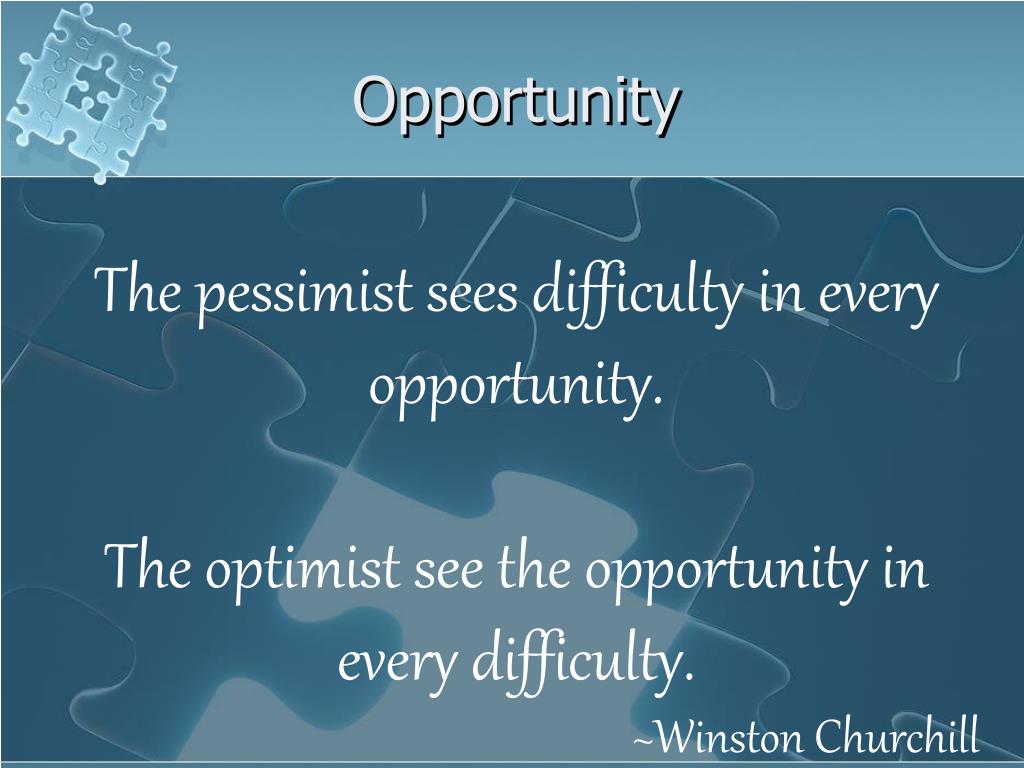 Opportunity

The pessimist sees difficulty in every opportunity.

The optimist see the opportunity in every difficulty.

~Winston Churchill